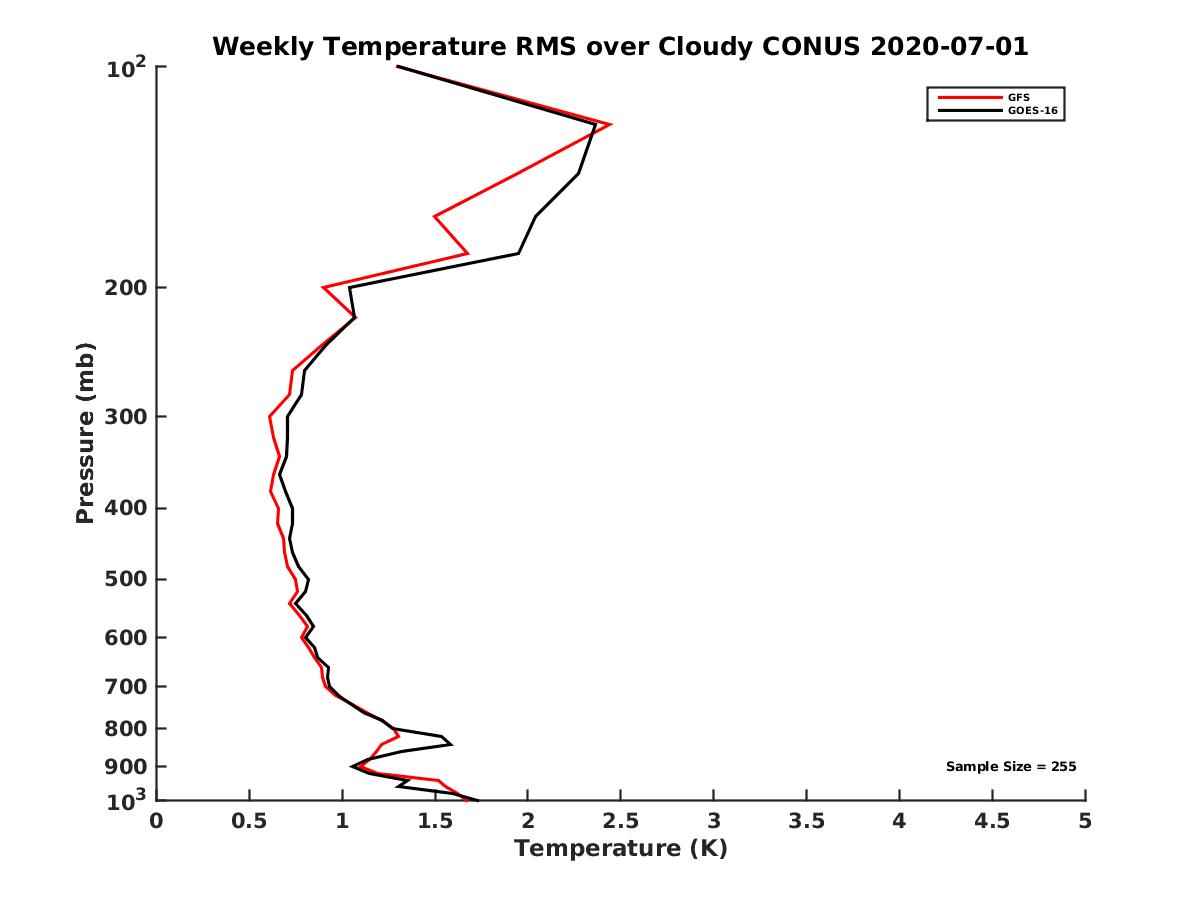 Weekly Temperature RMS over Cloudy CONUS 2020-07-01

GFS
GOES-16

Pressure (mb)

$10^2$
200
300
400
500
600
700
800
900
$10^3$

Sample Size = 255

0
0.5
1
1.5
2
2.5
3
3.5
4
4.5
5

Temperature (K)